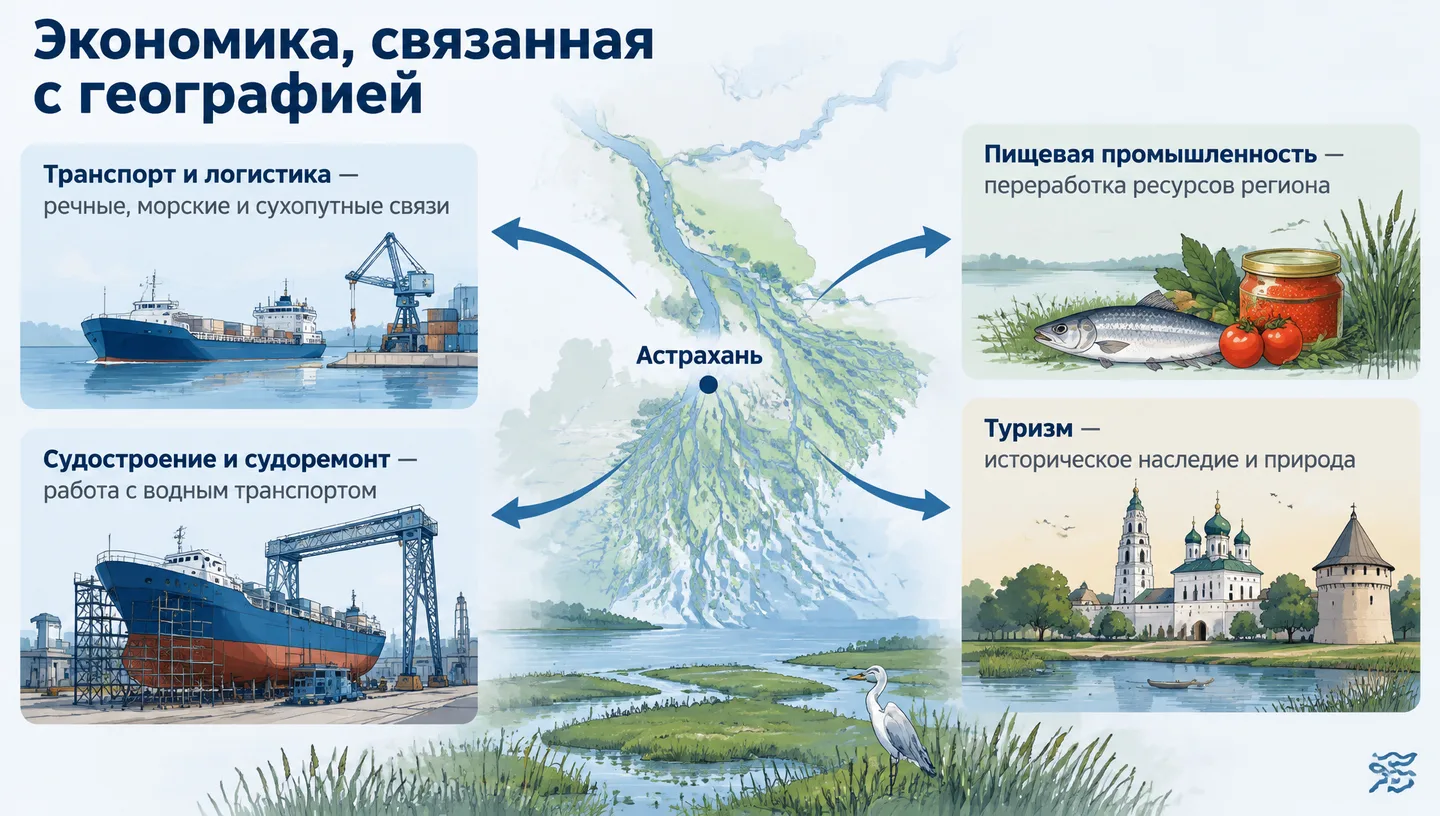 Экономика, связанная с географией

Транспорт и логистика — речные, морские и сухопутные связи

Судостроение и судоремонт — работа с водным транспортом

Астрахань

Пищевая промышленность — переработка ресурсов региона

Туризм — историческое наследие и природа